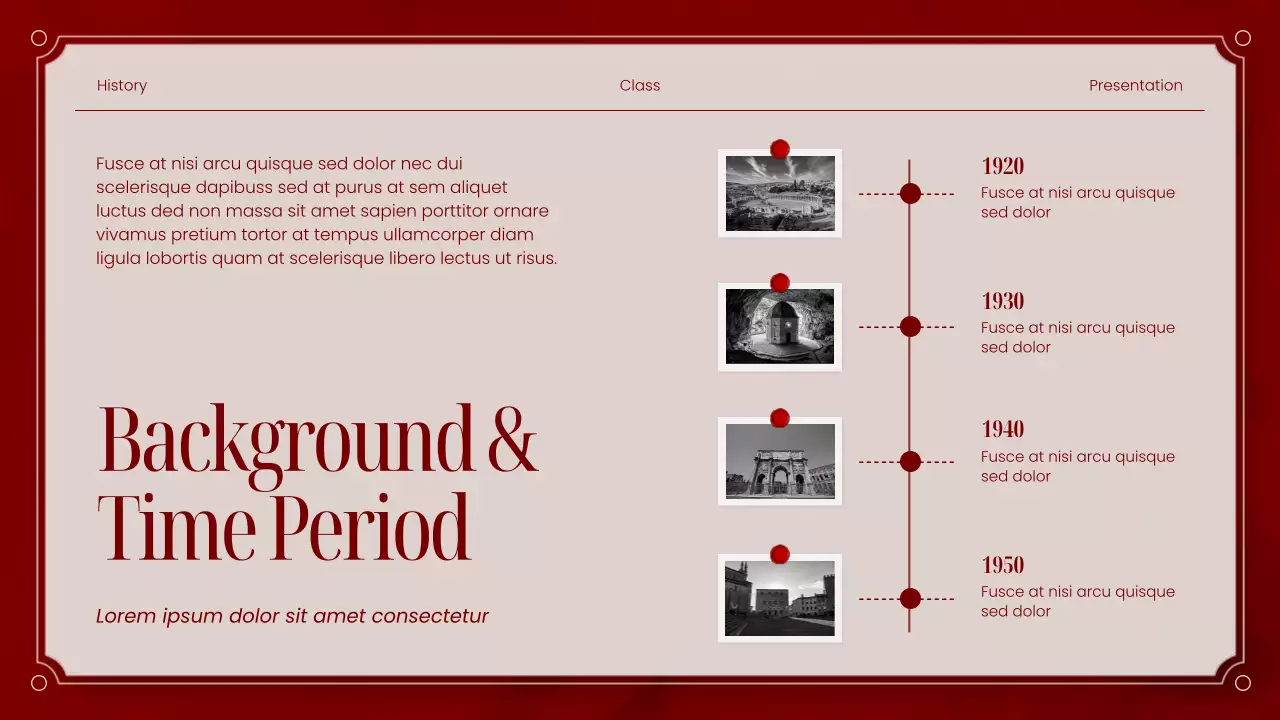 History

Class

Presentation

Fusce at nisi arcu quisque sed dolor nec dui scelerisque dapibuss sed at purus at sem aliquet luctus ded non massa sit amet sapien porttitor ornare vivamus pretium tortor at tempus ullamcorper diam ligula lobortis quam at scelerisque libero lectus ut risus.

Background & Time Period

Lorem ipsum dolor sit amet consectetur

1920
Fusce at nisi arcu quisque sed dolor

1930
Fusce at nisi arcu quisque sed dolor

1940
Fusce at nisi arcu quisque sed dolor

1950
Fusce at nisi arcu quisque sed dolor